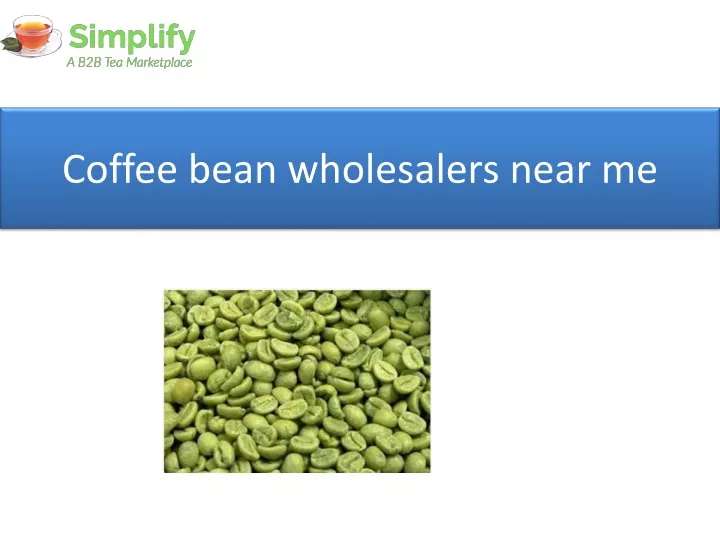 Simplify
A B2B Tea Marketplace

Coffee bean wholesalers near me